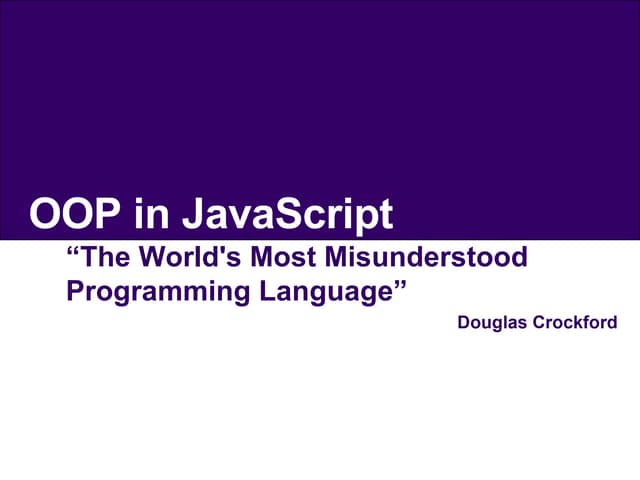 OOP in JavaScript

“The World's Most Misunderstood Programming Language”

Douglas Crockford